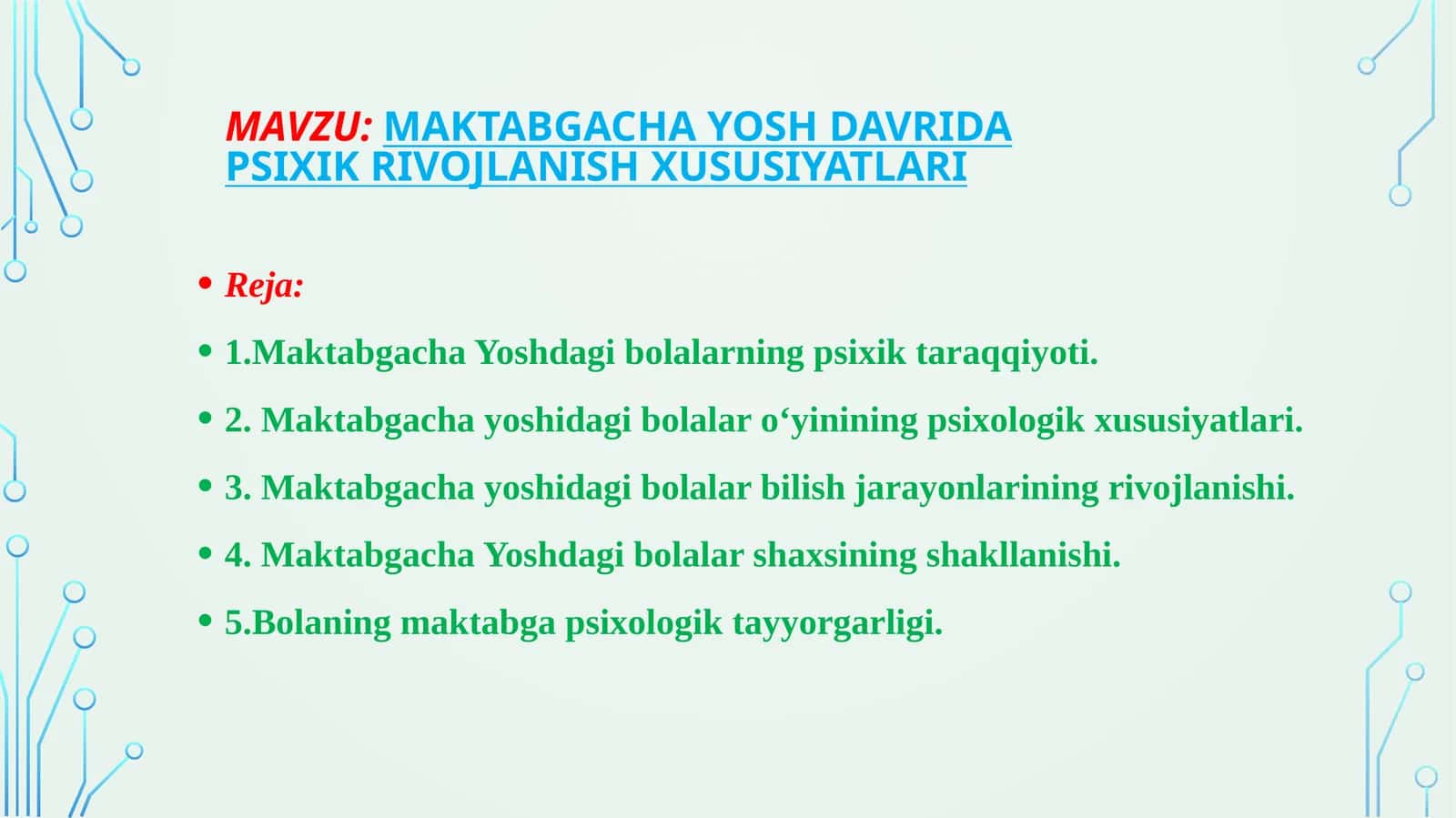 MAVZU: MAKTABGACHA YOSH DAVRIDA PSIXIK RIVOJLANISH XUSUSIYATLARI

• Reja:
• 1.Maktabgacha Yoshdagi bolalarning psixik taraqqiyoti.
• 2. Maktabgacha yoshidagi bolalar o‘yinining psixologik xususiyatlari.
• 3. Maktabgacha yoshidagi bolalar bilish jarayonlarining rivojlanishi.
• 4. Maktabgacha Yoshdagi bolalar shaxsining shakllanishi.
• 5.Bolaning maktabga psixologik tayyorgarligi.